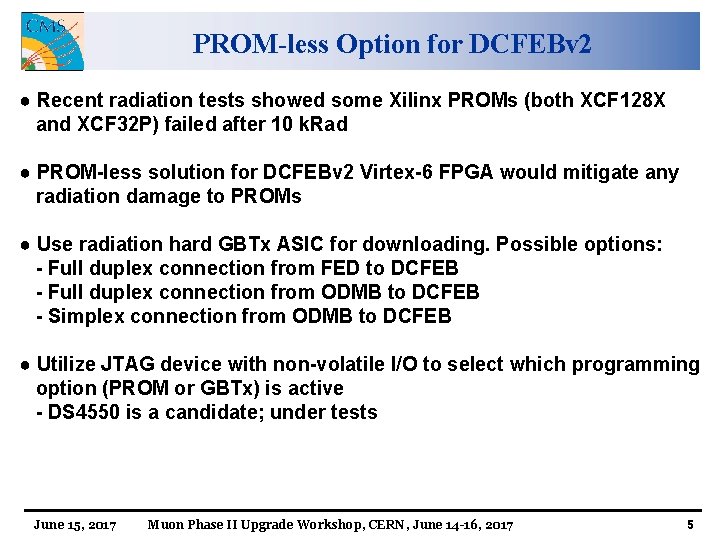 CMS

PROM-less Option for DCFEBv2

● Recent radiation tests showed some Xilinx PROMs (both XCF128X and XCF32P) failed after 10 kRad

● PROM-less solution for DCFEBv2 Virtex-6 FPGA would mitigate any radiation damage to PROMs

● Use radiation hard GBTx ASIC for downloading. Possible options:
- Full duplex connection from FED to DCFEB
- Full duplex connection from ODMB to DCFEB
- Simplex connection from ODMB to DCFEB

● Utilize JTAG device with non-volatile I/O to select which programming option (PROM or GBTx) is active
- DS4550 is a candidate; under tests

June 15, 2017 Muon Phase II Upgrade Workshop, CERN, June 14-16, 2017 5